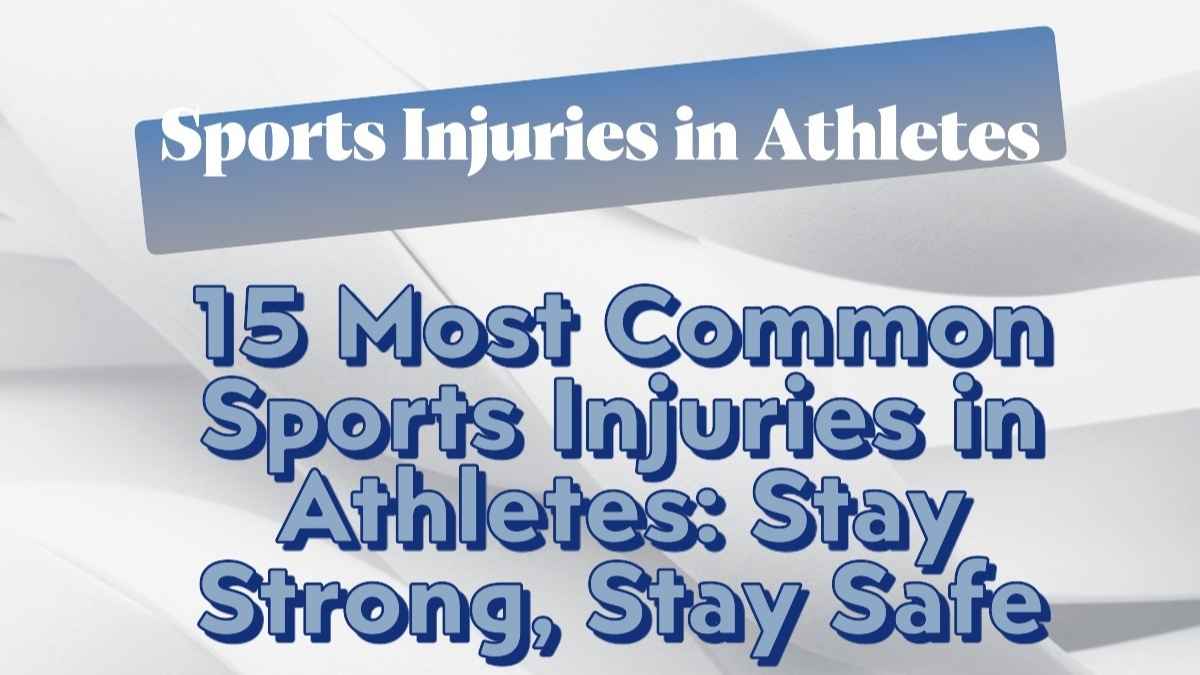 Sports Injuries in Athletes

15 Most Common Sports Injuries in Athletes: Stay Strong, Stay Safe